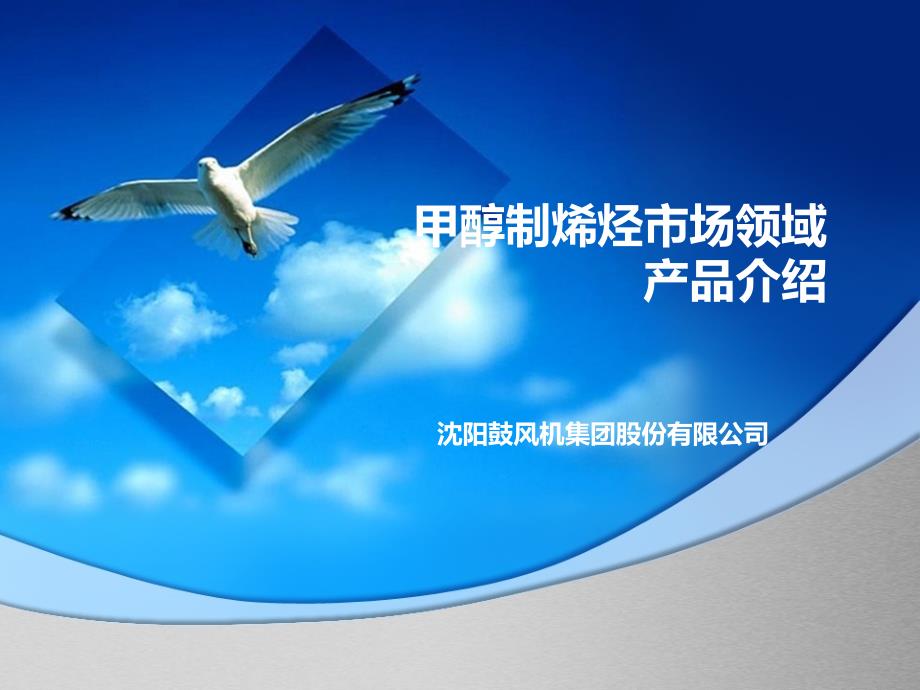 甲醇制烯烃市场领域
产品介绍

沈阳鼓风机集团股份有限公司